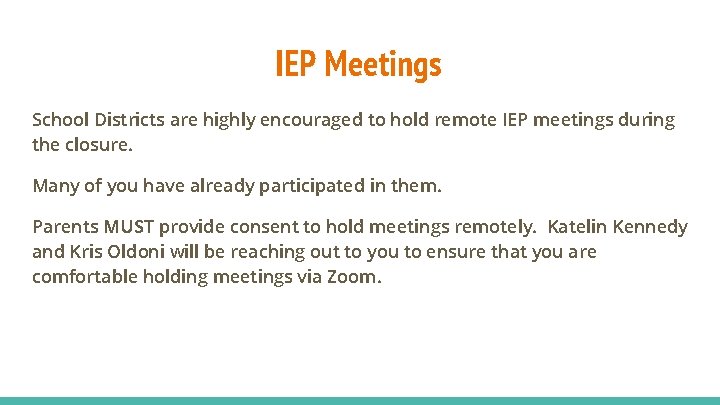 IEP Meetings

School Districts are highly encouraged to hold remote IEP meetings during the closure.

Many of you have already participated in them.

Parents MUST provide consent to hold meetings remotely. Katelin Kennedy and Kris Oldoni will be reaching out to you to ensure that you are comfortable holding meetings via Zoom.